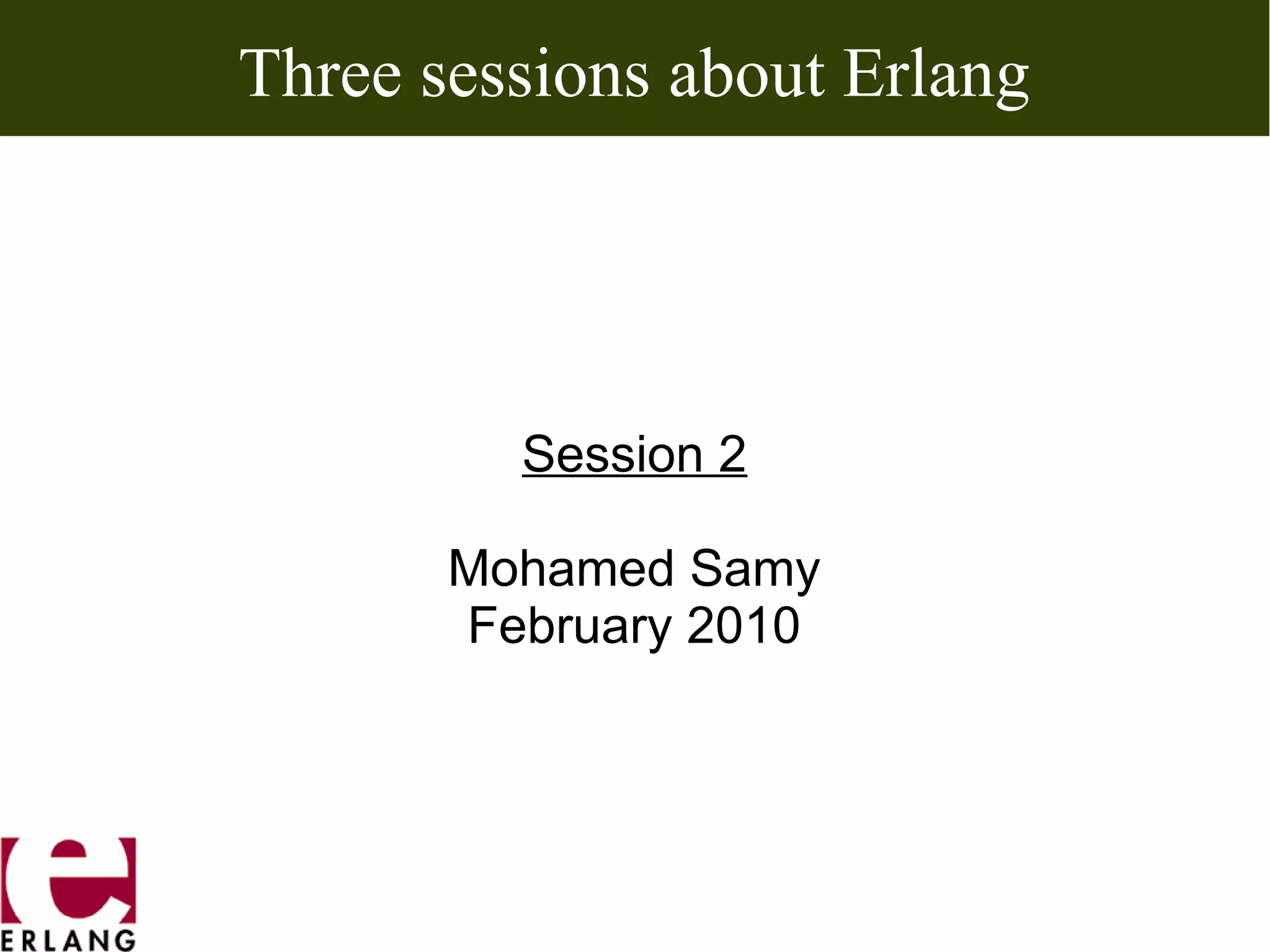 Three sessions about Erlang

Session 2

Mohamed Samy
February 2010

ERLANG